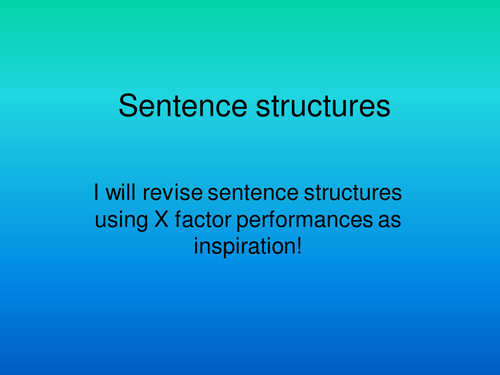 Sentence structures

I will revise sentence structures using X factor performances as inspiration!